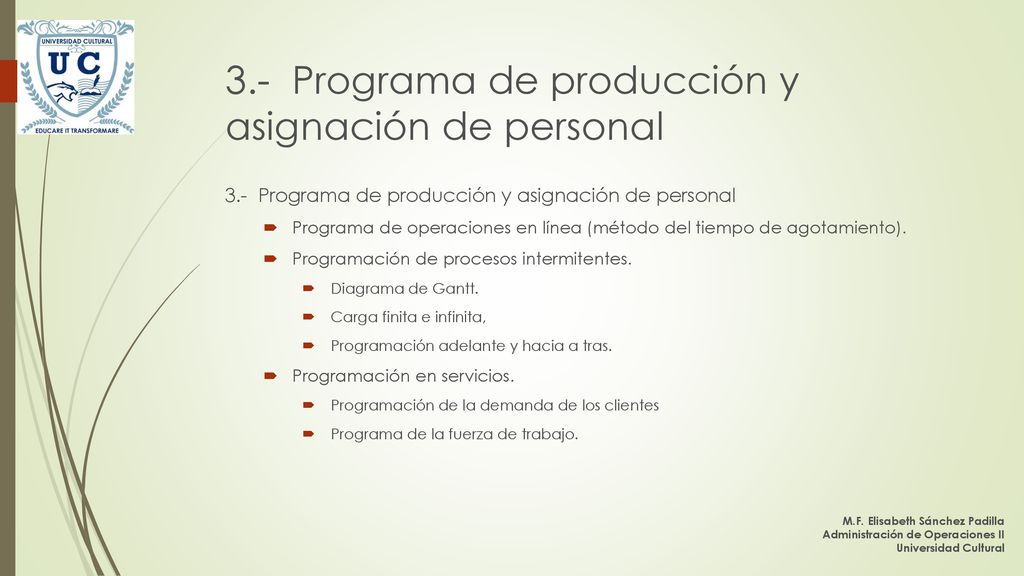 UNIVERSIDAD CULTURAL
UC
EDUCARE IT TRANSFORMARE

3.- Programa de producción y asignación de personal

3.- Programa de producción y asignación de personal

Programa de operaciones en línea (método del tiempo de agotamiento).

Programación de procesos intermitentes.

Diagrama de Gantt.

Carga finita e infinita,

Programación adelante y hacia a tras.

Programación en servicios.

Programación de la demanda de los clientes

Programa de la fuerza de trabajo.

M.F. Elisabeth Sánchez Padilla
Administración de Operaciones II
Universidad Cultural